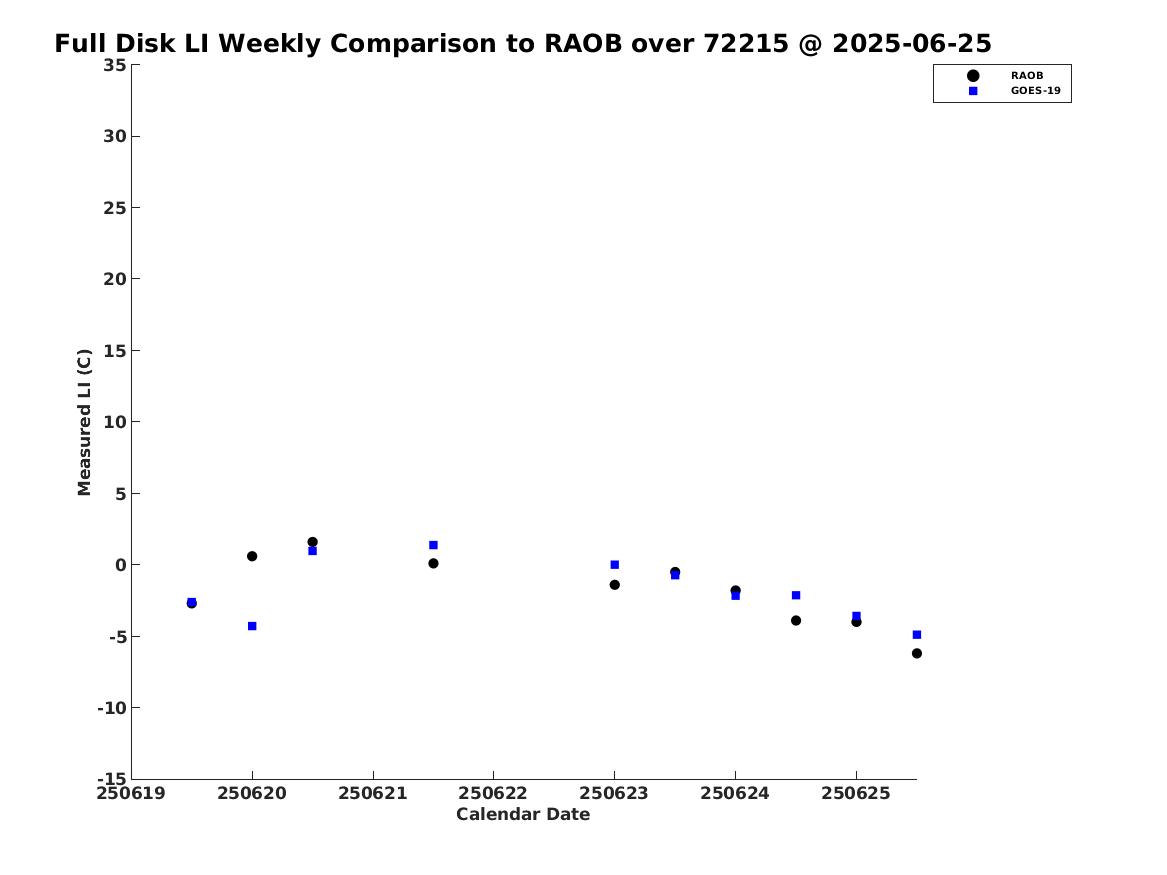 Full Disk LI Weekly Comparison to RAOB over 72215 @ 2025-06-25

RAOB
GOES-19

Measured LI (C)

35
30
25
20
15
10
5
0
-5
-10
-15

250619 250620 250621 250622 250623 250624 250625

Calendar Date